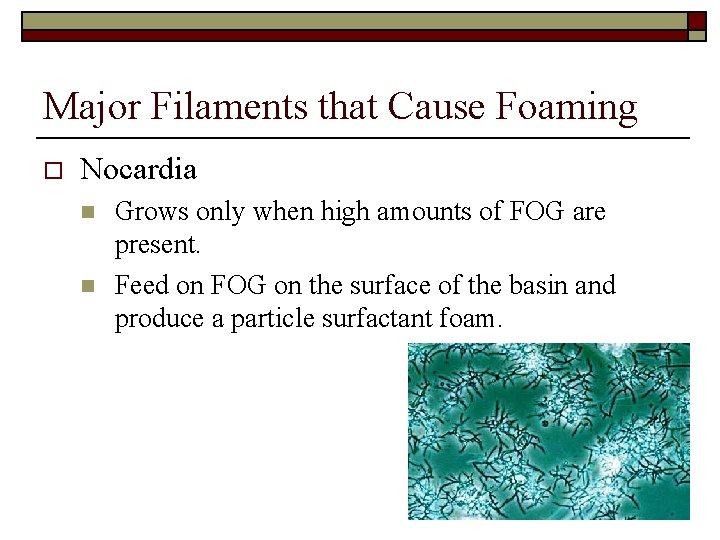 Major Filaments that Cause Foaming

Nocardia

Grows only when high amounts of FOG are present.

Feed on FOG on the surface of the basin and produce a particle surfactant foam.